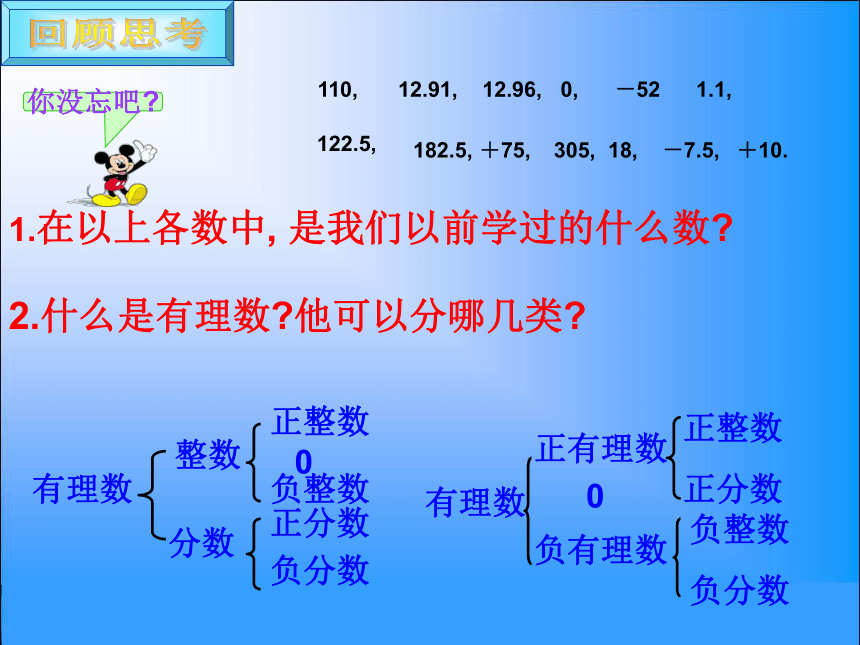 回顾思考

你没忘吧？

110,　12.91,　12.96,　0,　－52　1.1,

122.5,　182.5, ＋75,　305, 18,　－7.5,　＋10.

1.在以上各数中, 是我们以前学过的什么数?

2.什么是有理数?他可以分哪几类?

有理数 整数 正整数 0 负整数 分数 正分数 负分数

有理数 正有理数 正整数 正分数 0 负有理数 负整数 负分数